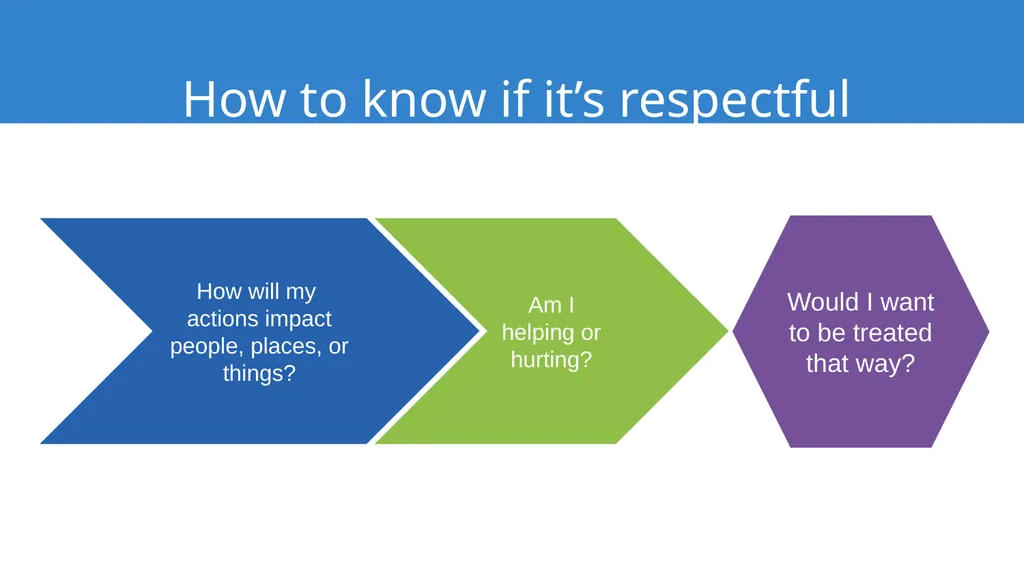 How to know if it’s respectful

How will my actions impact people, places, or things?

Am I helping or hurting?

Would I want to be treated that way?